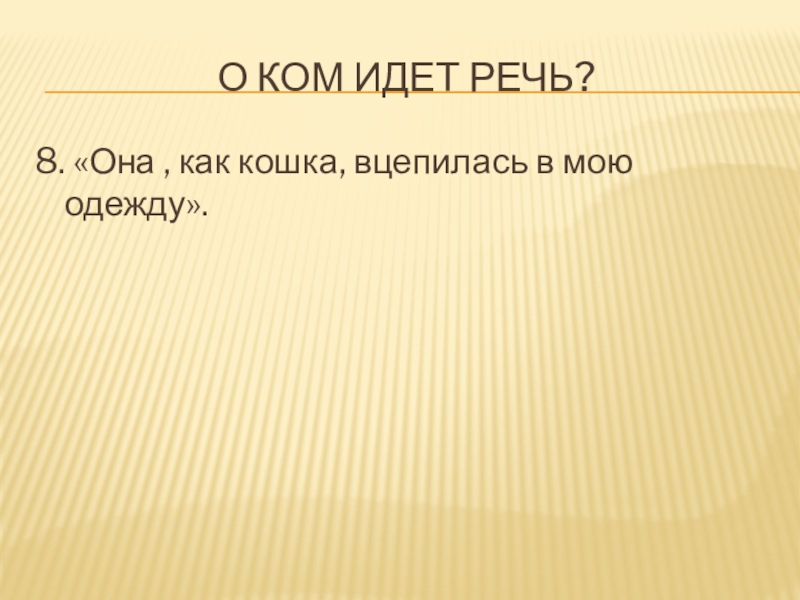 О КОМ ИДЕТ РЕЧЬ?

8. «Она , как кошка, вцепилась в мою одежду».